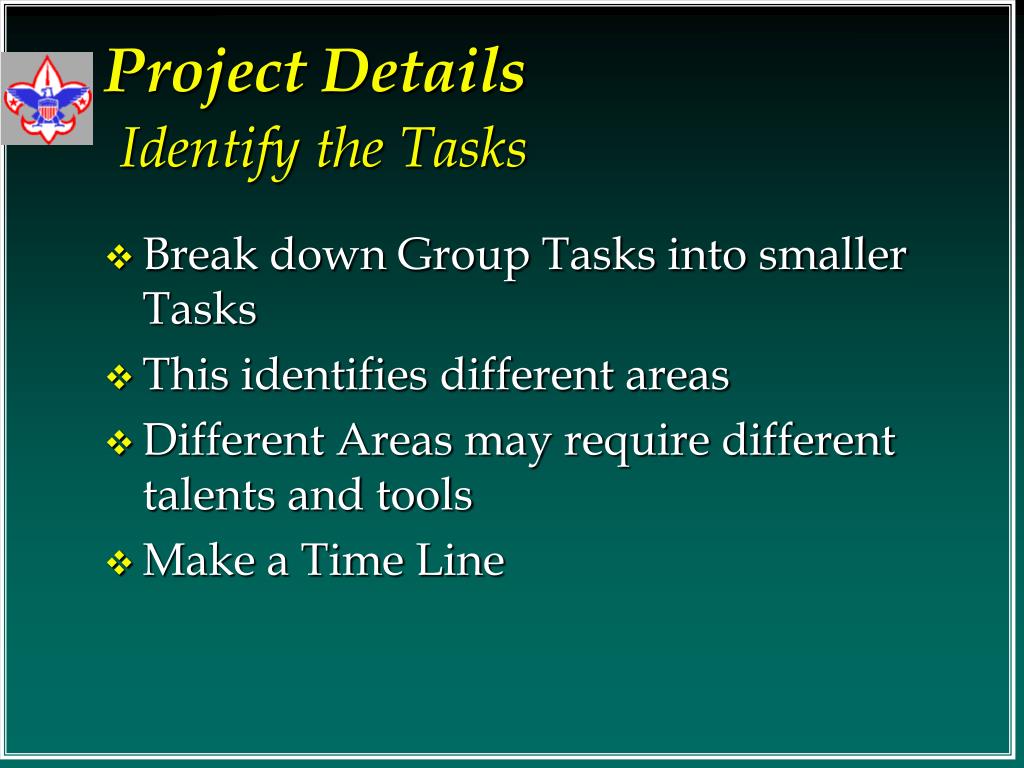 Project Details
Identify the Tasks

❖ Break down Group Tasks into smaller Tasks
❖ This identifies different areas
❖ Different Areas may require different talents and tools
❖ Make a Time Line